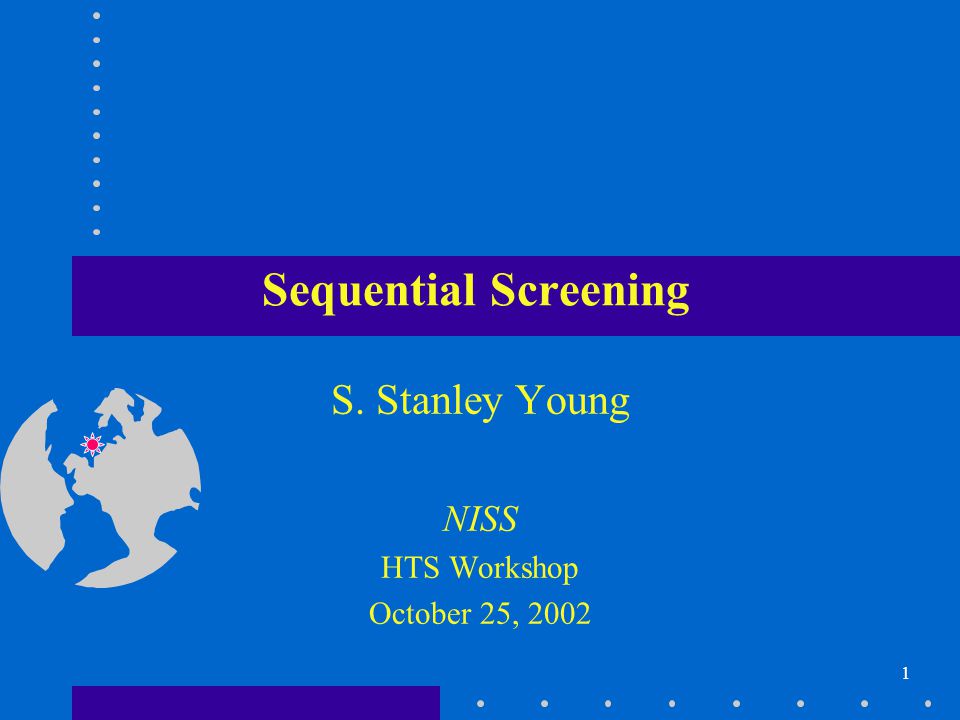 Sequential Screening

S. Stanley Young

NISS

HTS Workshop

October 25, 2002

1